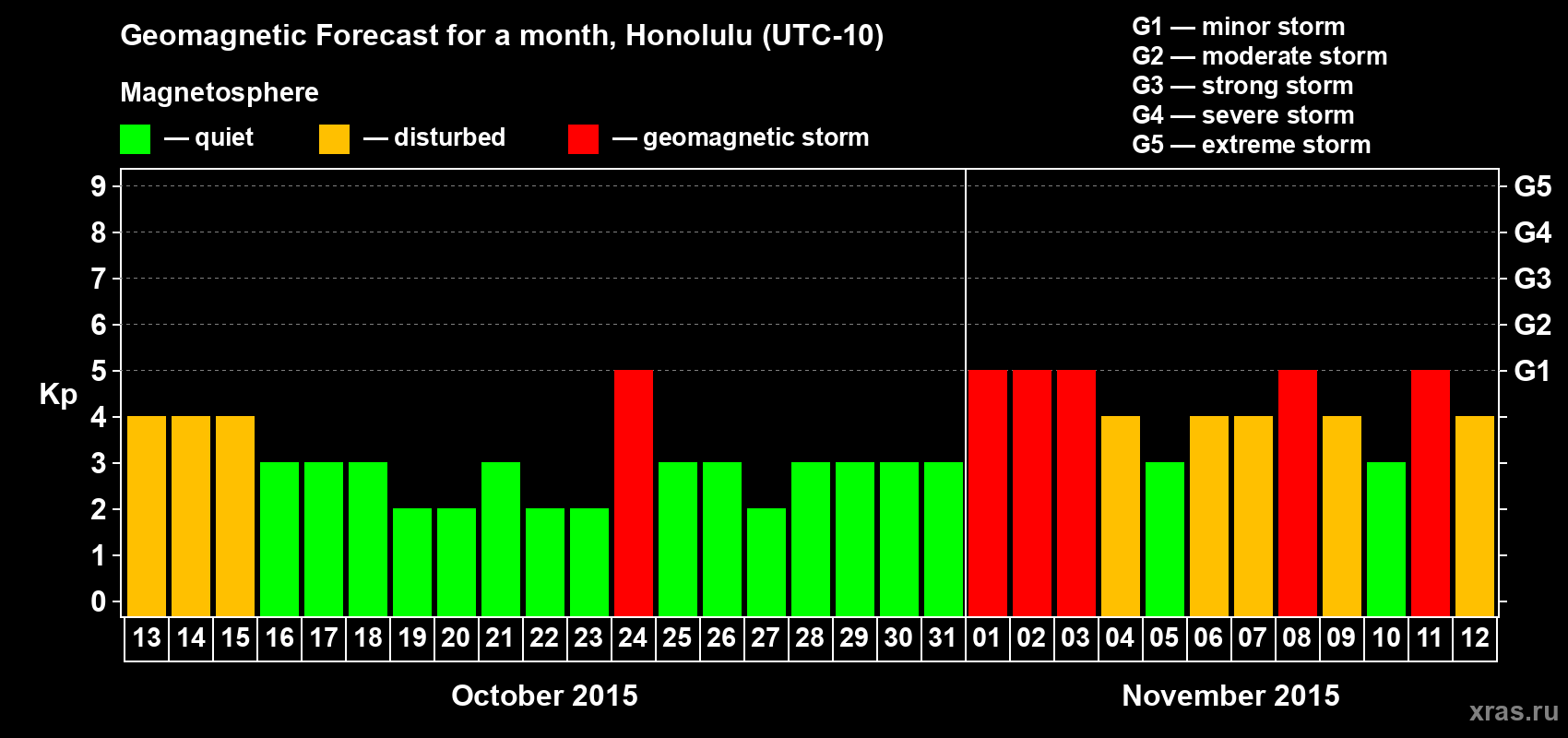 Geomagnetic Forecast for a month, Honolulu (UTC-10)

Magnetosphere

— quiet — disturbed — geomagnetic storm

G1 — minor storm
G2 — moderate storm
G3 — strong storm
G4 — severe storm
G5 — extreme storm

Kp

9
8
7
6
5
4
3
2
1
0

G5
G4
G3
G2
G1

13 14 15 16 17 18 19 20 21 22 23 24 25 26 27 28 29 30 31 01 02 03 04 05 06 07 08 09 10 11 12

October 2015

November 2015

xras.ru